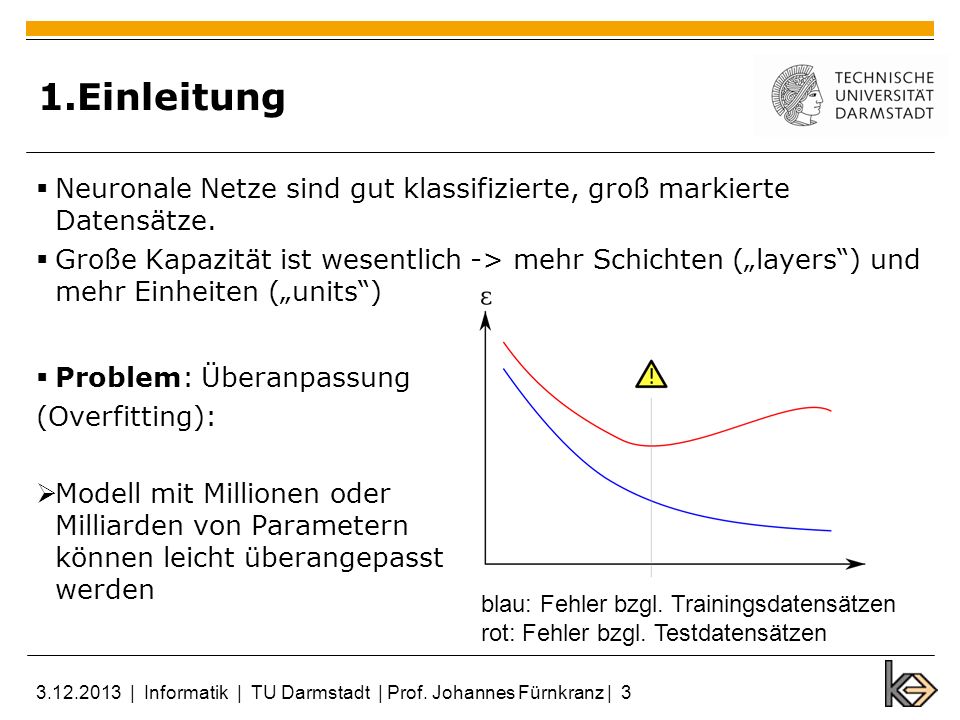 1.Einleitung

TECHNISCHE UNIVERSITÄT DARMSTADT

▪ Neuronale Netze sind gut klassifizierte, groß markierte Datensätze.

▪ Große Kapazität ist wesentlich -> mehr Schichten („layers“) und mehr Einheiten („units“)

▪ **Problem**: Überanpassung (Overfitting):

➢ Modell mit Millionen oder Milliarden von Parametern können leicht überangepasst werden

$\varepsilon$

blau: Fehler bzgl. Trainingsdatensätzen
rot: Fehler bzgl. Testdatensätzen

3.12.2013 | Informatik | TU Darmstadt | Prof. Johannes Fürnkranz | 3